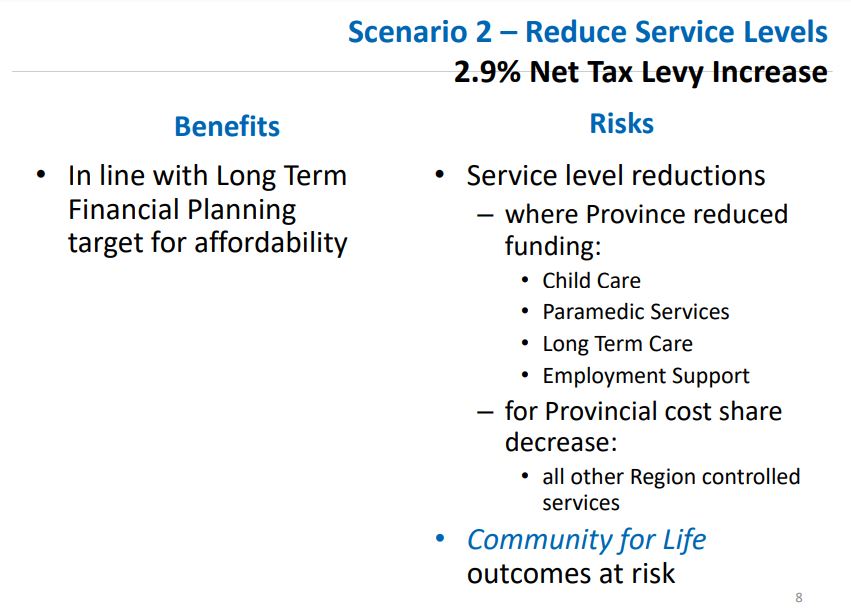 Scenario 2 – Reduce Service Levels
2.9% Net Tax Levy Increase

Benefits

• In line with Long Term Financial Planning target for affordability

Risks

• Service level reductions
– where Province reduced funding:
• Child Care
• Paramedic Services
• Long Term Care
• Employment Support
– for Provincial cost share decrease:
• all other Region controlled services
• Community for Life outcomes at risk

8